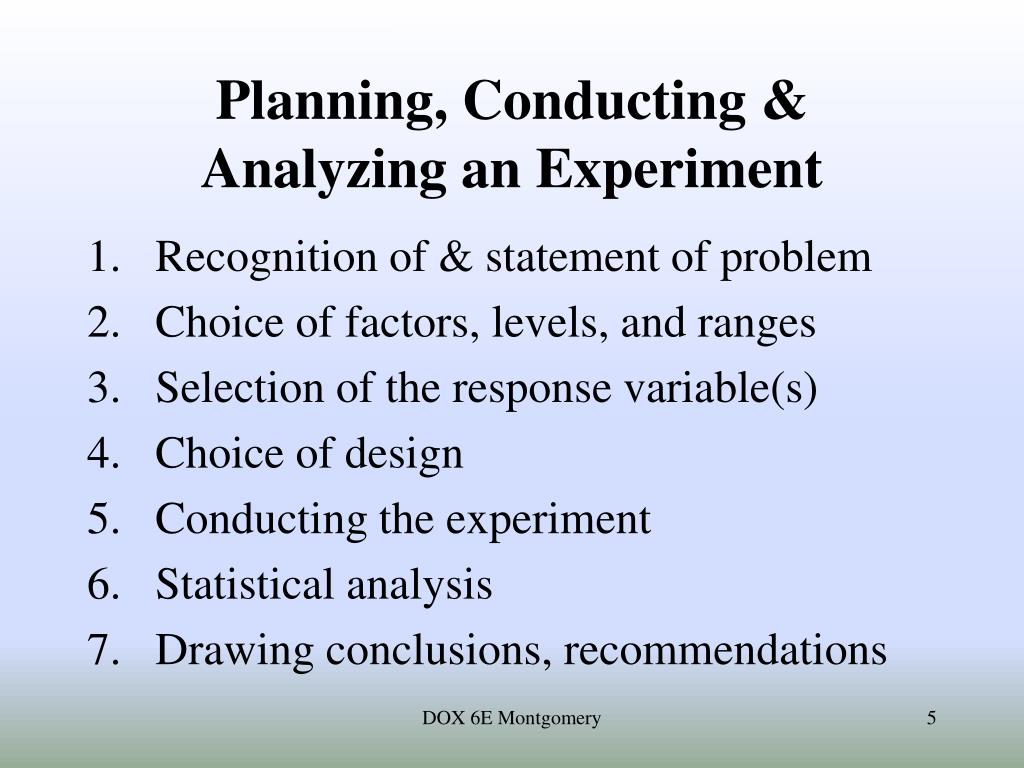 Planning, Conducting & Analyzing an Experiment

1. Recognition of & statement of problem
2. Choice of factors, levels, and ranges
3. Selection of the response variable(s)
4. Choice of design
5. Conducting the experiment
6. Statistical analysis
7. Drawing conclusions, recommendations

DOX 6E Montgomery

5